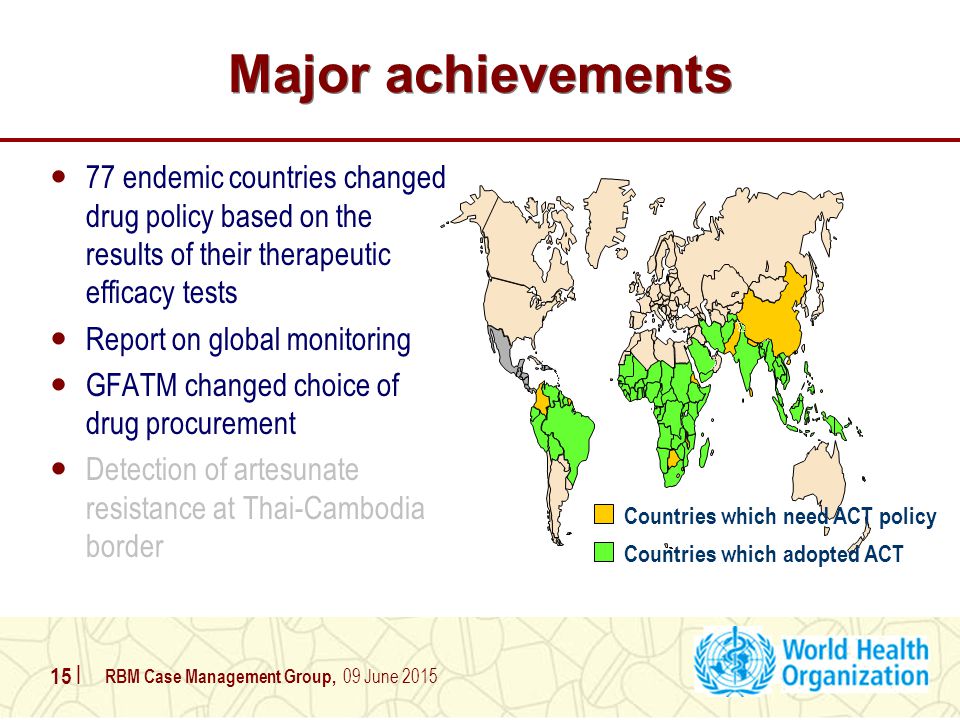 Major achievements

- 77 endemic countries changed drug policy based on the results of their therapeutic efficacy tests
- Report on global monitoring
- GFATM changed choice of drug procurement
- Detection of artesunate resistance at Thai-Cambodia border

Countries which need ACT policy
Countries which adopted ACT

15 | RBM Case Management Group, 09 June 2015

World Health Organization